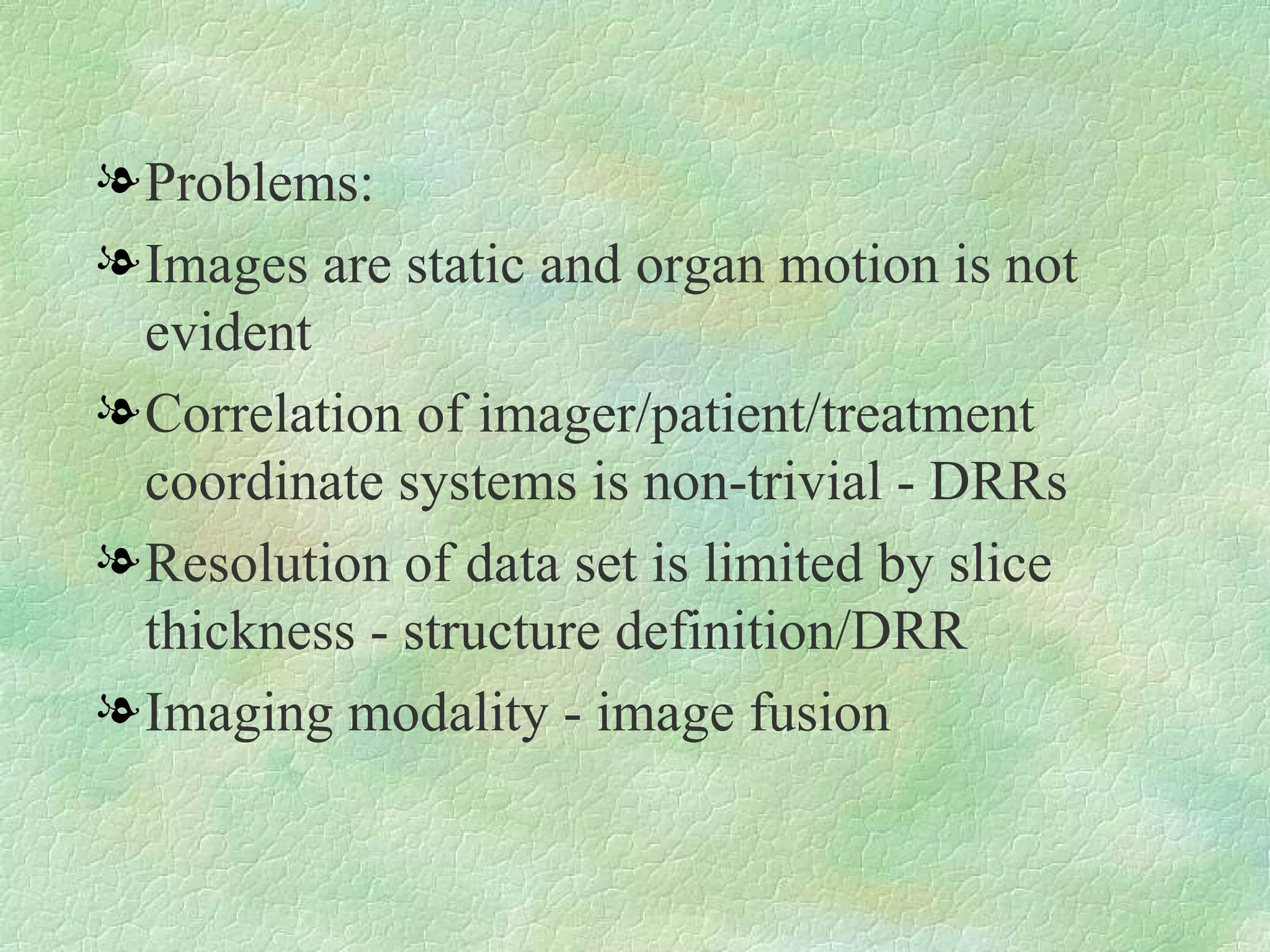 Problems:

Images are static and organ motion is not evident

Correlation of imager/patient/treatment coordinate systems is non-trivial - DRRs

Resolution of data set is limited by slice thickness - structure definition/DRR

Imaging modality - image fusion